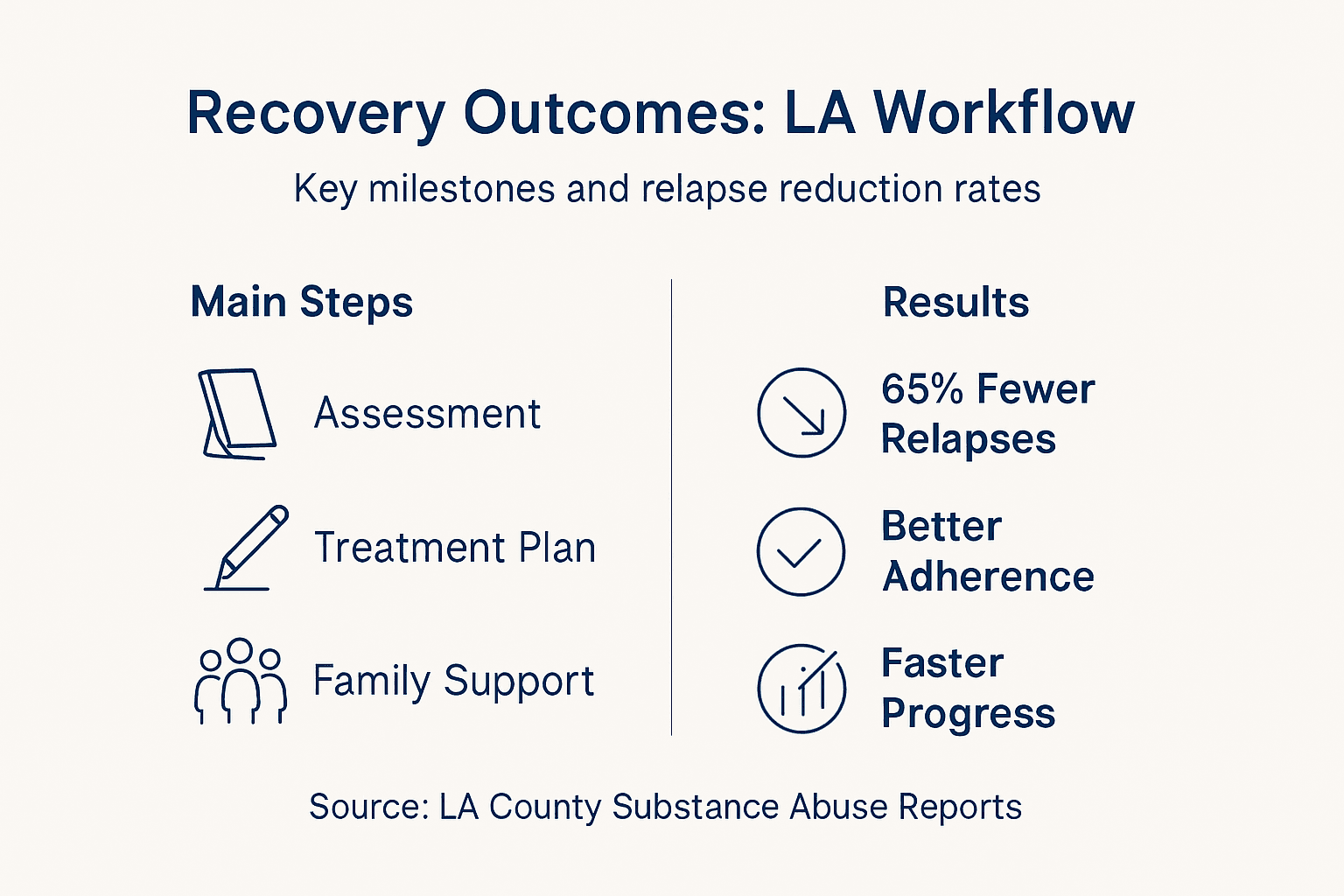 Recovery Outcomes: LA Workflow

Key milestones and relapse reduction rates

Main Steps

Assessment

Treatment Plan

Family Support

Results

65% Fewer Relapses

Better Adherence

Faster Progress

Source: LA County Substance Abuse Reports